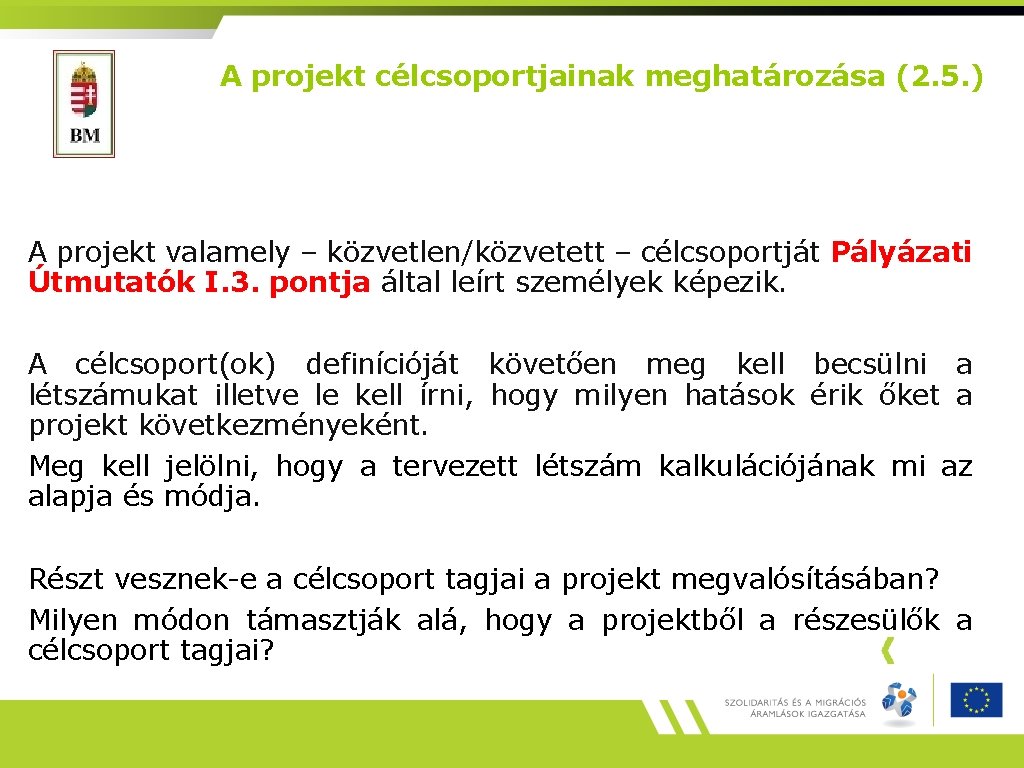 BM

A projekt célcsoportjainak meghatározása (2.5.)

A projekt valamely – közvetlen/közvetett – célcsoportját Pályázati Útmutatók I.3. pontja által leírt személyek képezik.

A célcsoport(ok) definícióját követően meg kell becsülni a létszámukat illetve le kell írni, hogy milyen hatások érik őket a projekt következményeként.

Meg kell jelölni, hogy a tervezett létszám kalkulációjának mi az alapja és módja.

Részt vesznek-e a célcsoport tagjai a projekt megvalósításában? Milyen módon támasztják alá, hogy a projektből a részesülők a célcsoport tagjai?

SZOLIDARITÁS ÉS A MIGRÁCIÓS ÁRAMLÁSOK IGAZGATÁSA